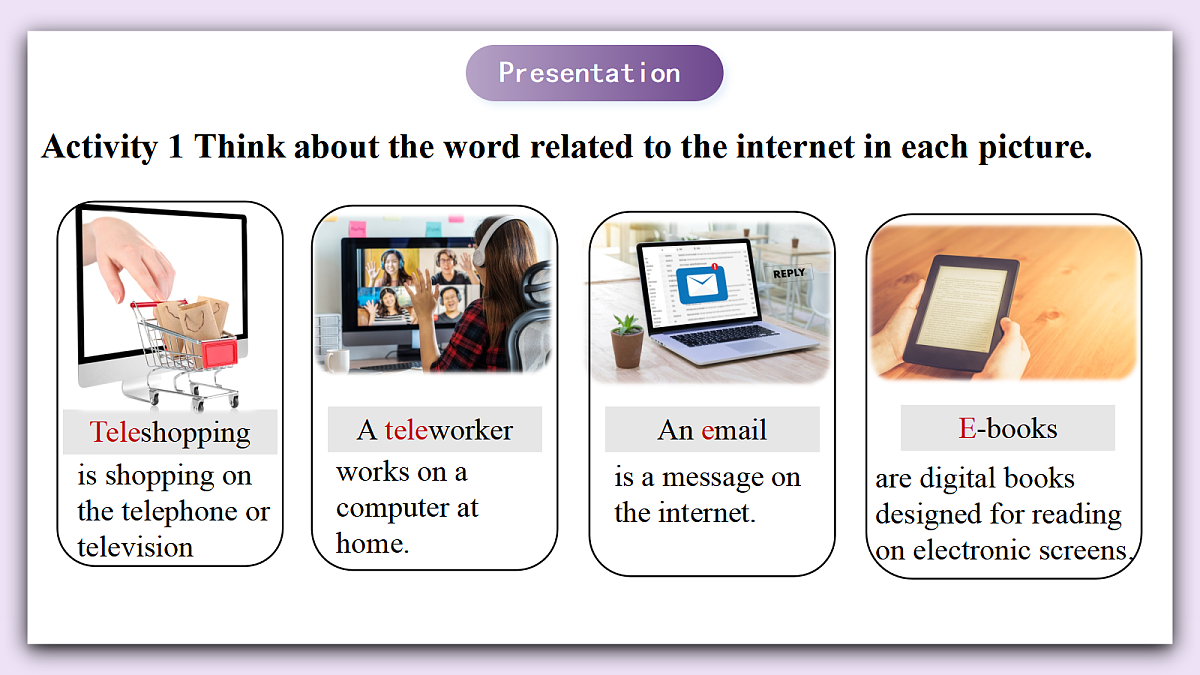 Presentation

Activity 1 Think about the word related to the internet in each picture.

Teleshopping
is shopping on the telephone or television

A teleworker
works on a computer at home.

REPLY

An email
is a message on the internet.

E-books
are digital books designed for reading on electronic screens.